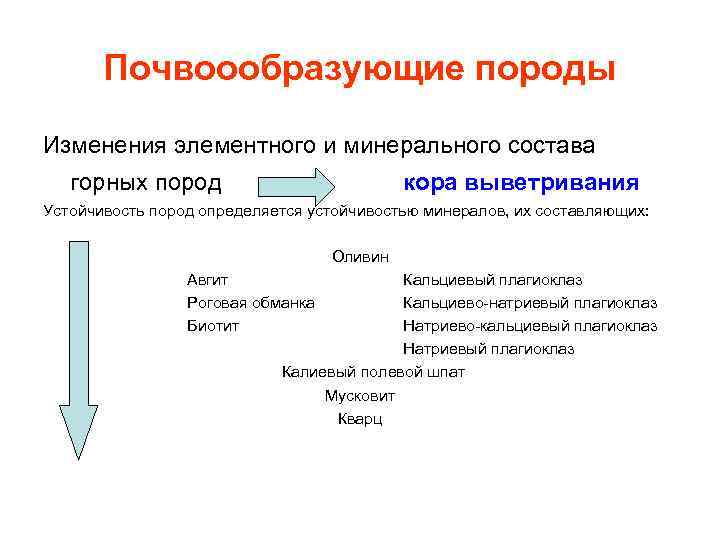 Почвоообразующие породы

Изменения элементного и минерального состава горных пород кора выветривания

Устойчивость пород определяется устойчивостью минералов, их составляющих:

Оливин

Авгит

Роговая обманка

Биотит

Кальциевый плагиоклаз

Кальциево-натриевый плагиоклаз

Натриево-кальциевый плагиоклаз

Натриевый плагиоклаз

Калиевый полевой шпат

Мусковит

Кварц